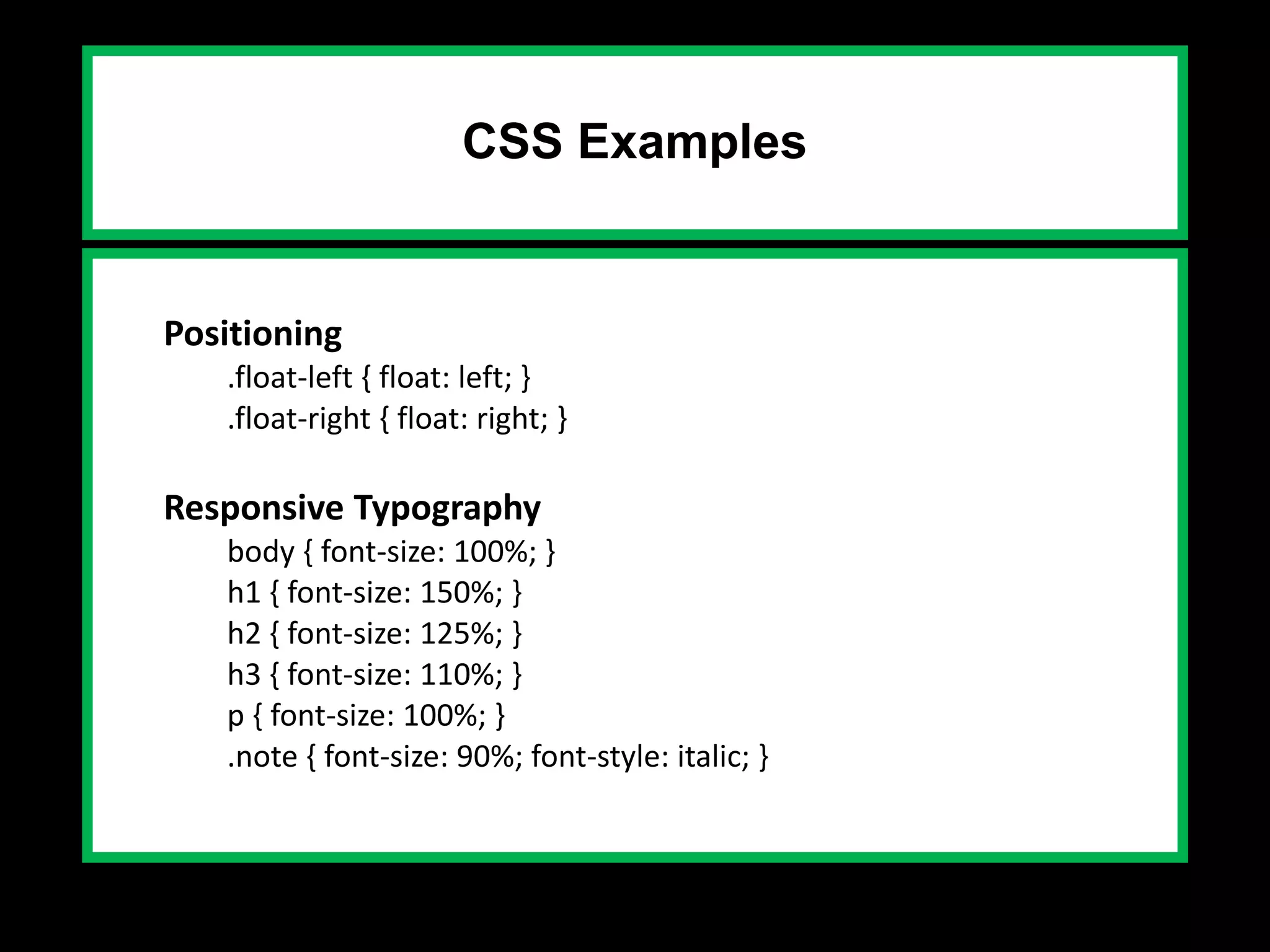 CSS Examples

Positioning
.float-left { float: left; }
.float-right { float: right; }

Responsive Typography
body { font-size: 100%; }
h1 { font-size: 150%; }
h2 { font-size: 125%; }
h3 { font-size: 110%; }
p { font-size: 100%; }
.note { font-size: 90%; font-style: italic; }